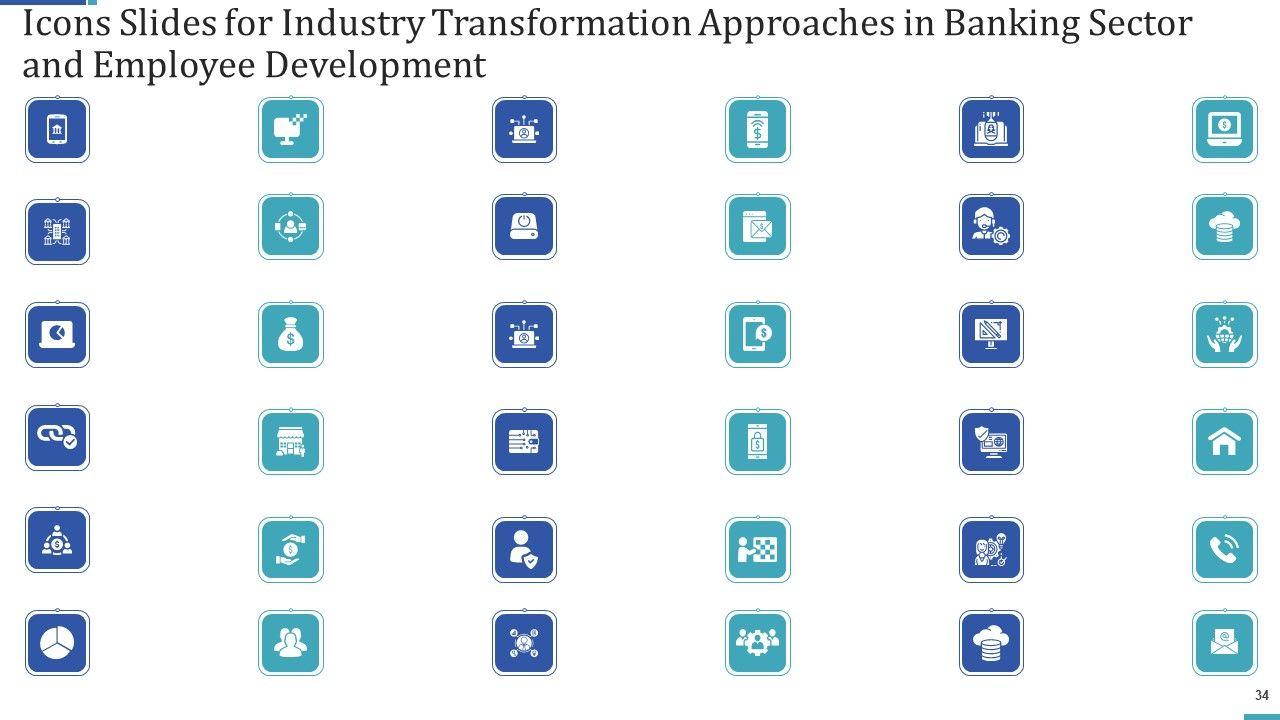 Icons Slides for Industry Transformation Approaches in Banking Sector and Employee Development

34